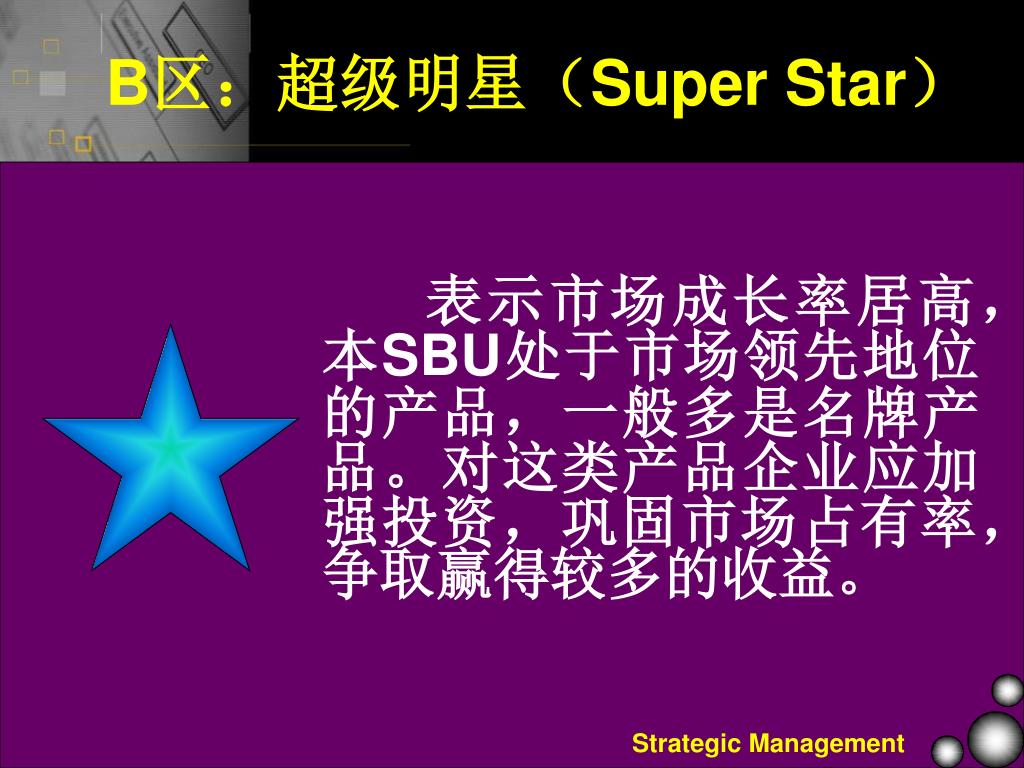 B区：超级明星（Super Star）

表示市场成长率居高，本SBU处于市场领先地位的产品，一般多是名牌产品。对这类产品企业应加强投资，巩固市场占有率，争取赢得较多的收益。

Strategic Management